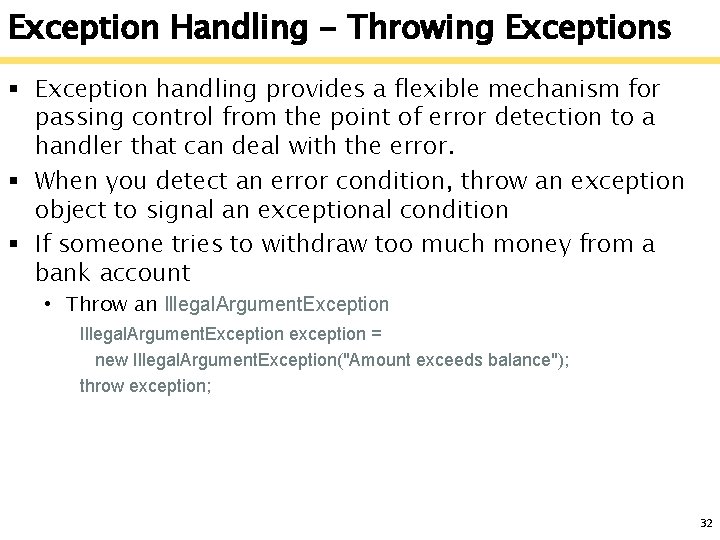 Exception Handling – Throwing Exceptions

▪ Exception handling provides a flexible mechanism for passing control from the point of error detection to a handler that can deal with the error.

▪ When you detect an error condition, throw an exception object to signal an exceptional condition

▪ If someone tries to withdraw too much money from a bank account

• Throw an IllegalArgumentException

IllegalArgumentException exception =
  new IllegalArgumentException("Amount exceeds balance");
throw exception;

32